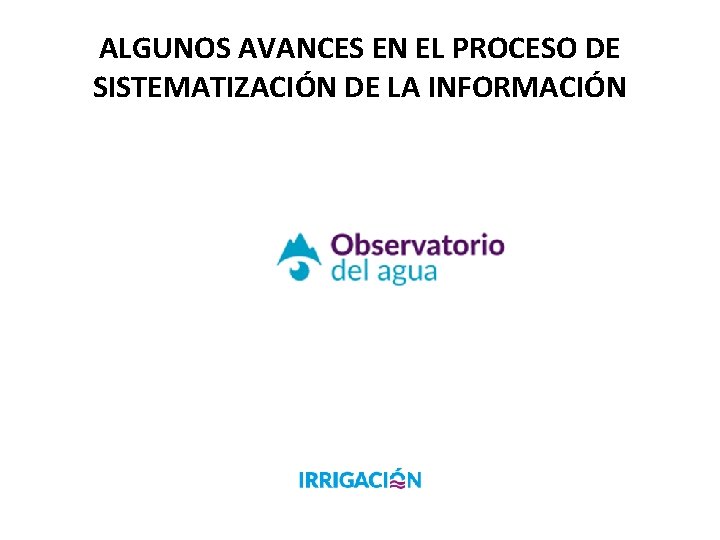 ALGUNOS AVANCES EN EL PROCESO DE SISTEMATIZACIÓN DE LA INFORMACIÓN

Observatorio
del agua

IRRIGACIÓN